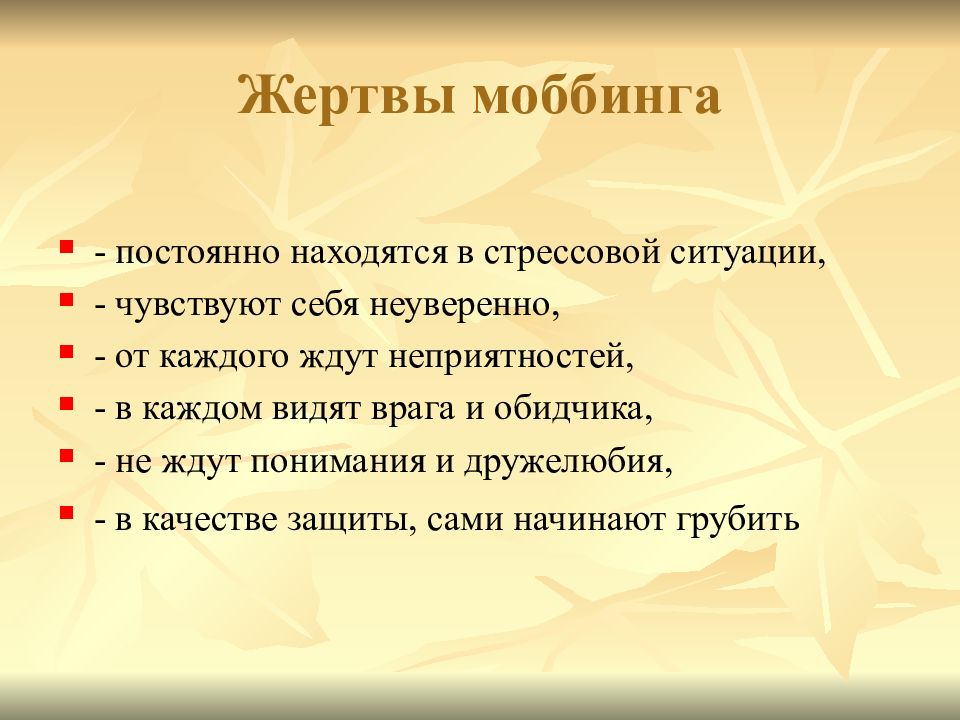 Жертвы моббинга

- постоянно находятся в стрессовой ситуации,
- чувствуют себя неуверенно,
- от каждого ждут неприятностей,
- в каждом видят врага и обидчика,
- не ждут понимания и дружелюбия,
- в качестве защиты, сами начинают грубить